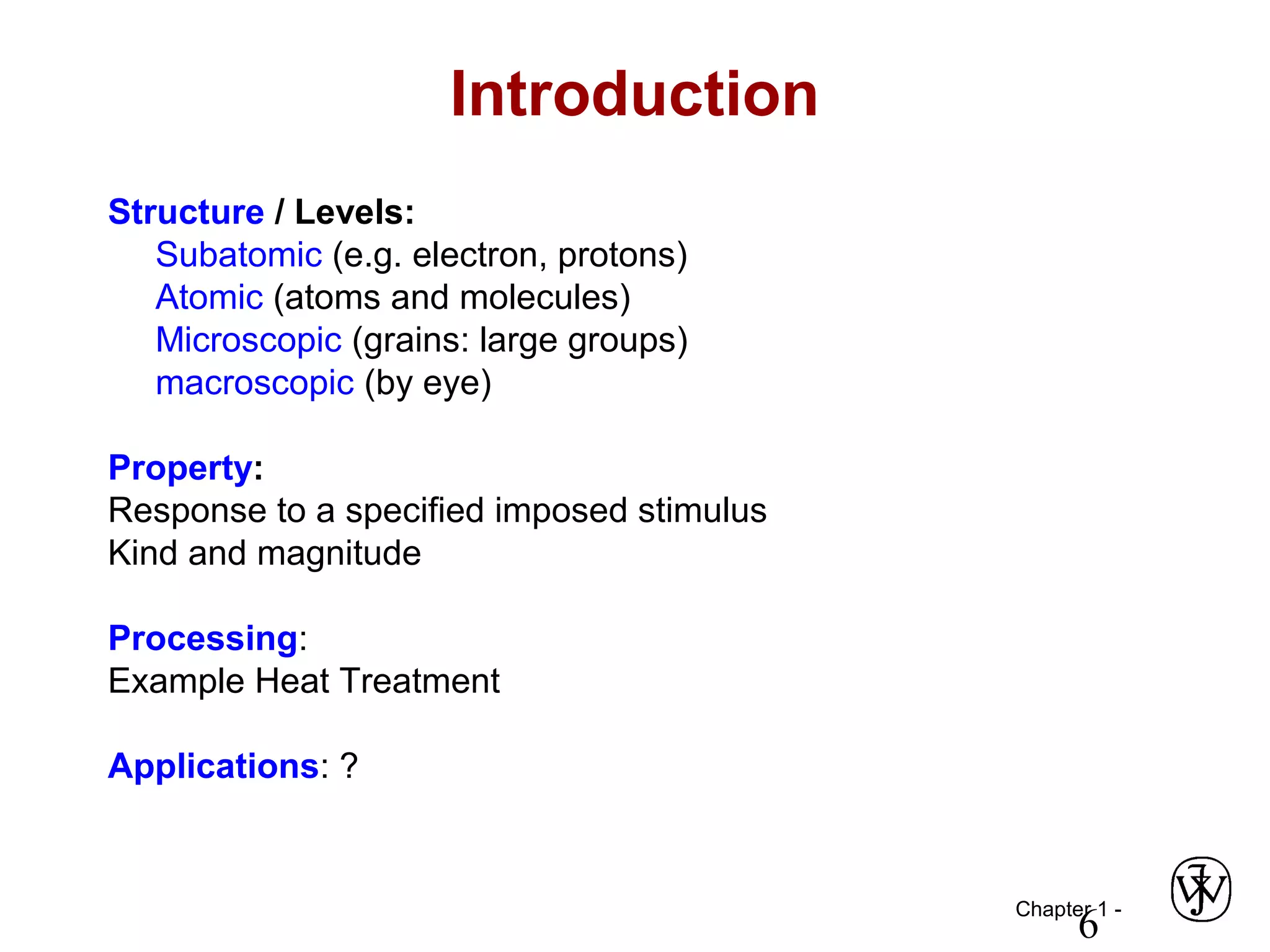 Introduction

Structure / Levels:
Subatomic (e.g. electron, protons)
Atomic (atoms and molecules)
Microscopic (grains: large groups)
macroscopic (by eye)

Property:
Response to a specified imposed stimulus
Kind and magnitude

Processing:
Example Heat Treatment

Applications: ?

Chapter 1 - 6

JW